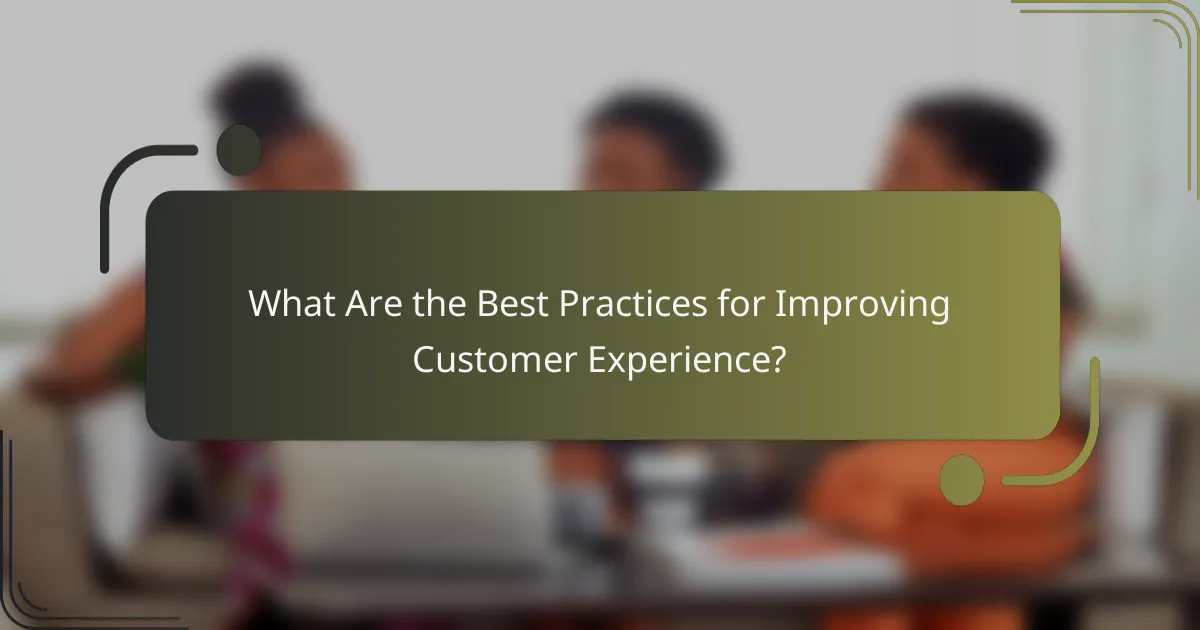 What Are the Best Practices for Improving Customer Experience?